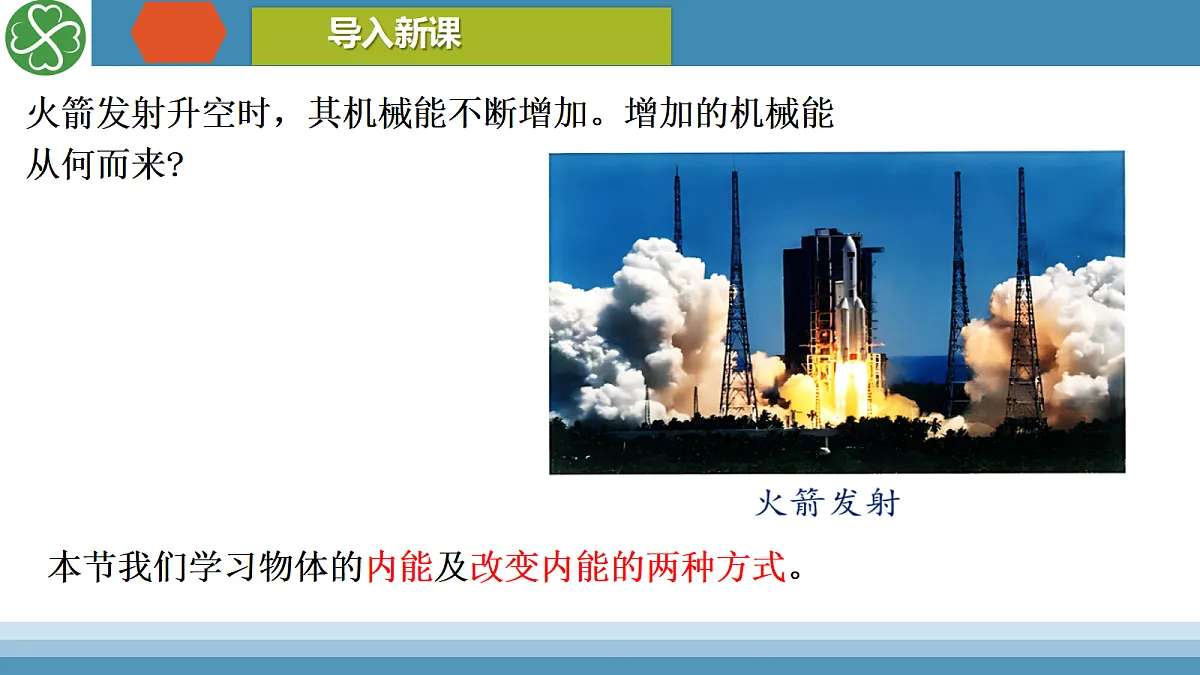 导入新课

火箭发射升空时，其机械能不断增加。增加的机械能从何而来?

火箭发射

本节我们学习物体的内能及改变内能的两种方式。